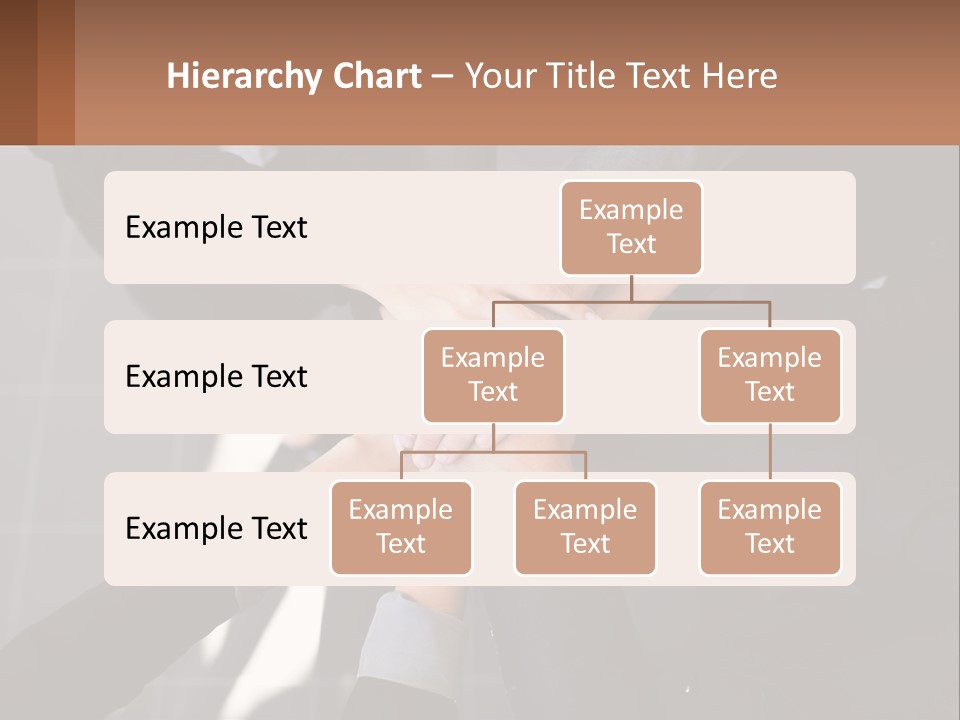 Hierarchy Chart – Your Title Text Here

Example Text

Example Text

Example Text

Example Text

Example Text

Example Text

Example Text

Example Text

Example Text